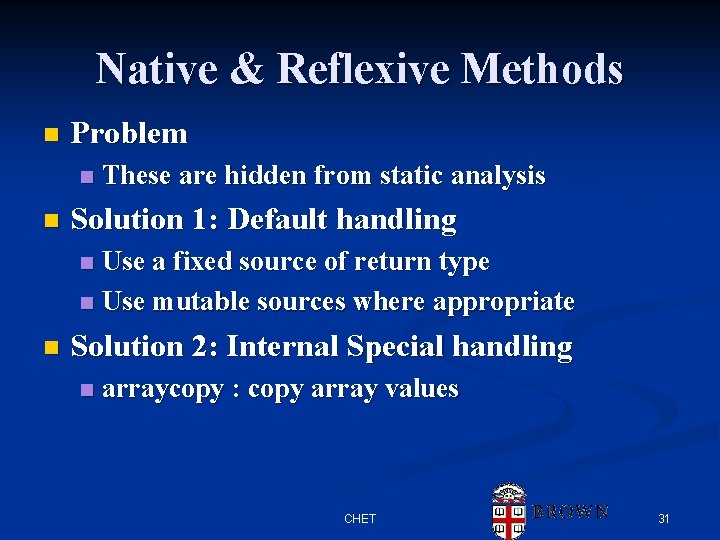 Native & Reflexive Methods

Problem

These are hidden from static analysis

Solution 1: Default handling

Use a fixed source of return type

Use mutable sources where appropriate

Solution 2: Internal Special handling

arraycopy : copy array values

CHET

BROWN

31